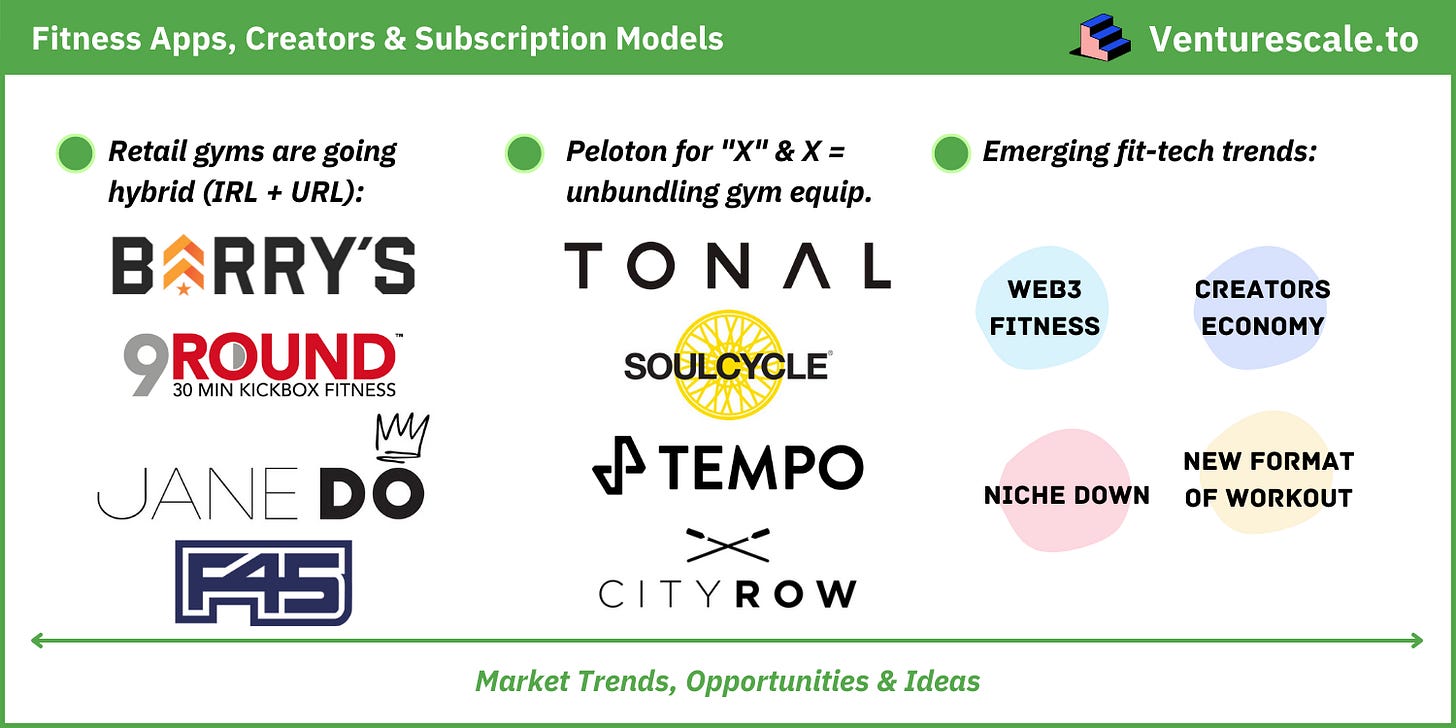 Fitness Apps, Creators & Subscription Models

Venturescale.to

Retail gyms are going hybrid (IRL + URL):

BARRY'S

9ROUND™
30 MIN KICKBOX FITNESS

JANE DO

F45

Peloton for "X" & X = unbundling gym equip.

TONAL

SOULCYCLE®

TEMPO

CITYROW

Emerging fit-tech trends:

WEB3 FITNESS

CREATORS ECONOMY

NICHE DOWN

NEW FORMAT OF WORKOUT

Market Trends, Opportunities & Ideas